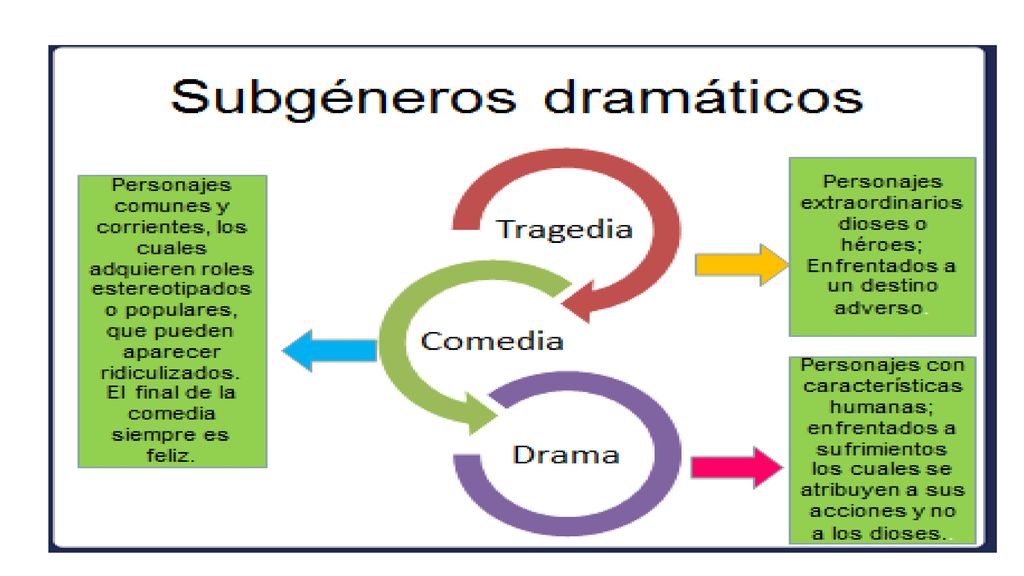 Subgéneros dramáticos

Personajes comunes y corrientes, los cuales adquieren roles estereotipados o populares, que pueden aparecer ridiculizados. El final de la comedia siempre es feliz.

Tragedia

Comedia

Drama

Personajes extraordinarios dioses o héroes; Enfrentados a un destino adverso.

Personajes con características humanas; enfrentados a sufrimientos los cuales se atribuyen a sus acciones y no a los dioses.